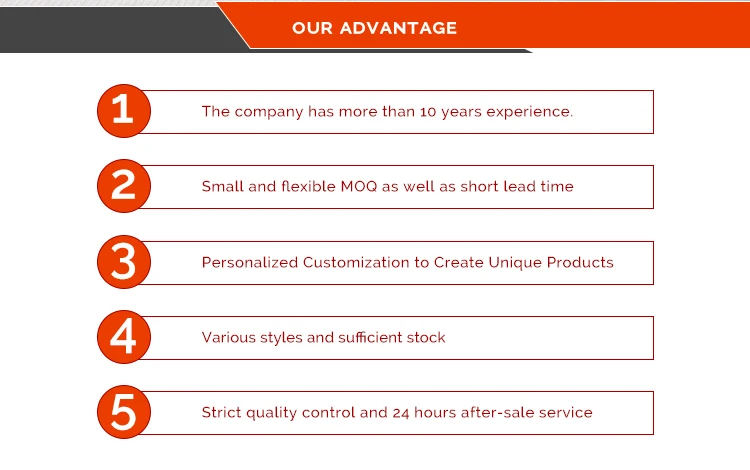 OUR ADVANTAGE

1 The company has more than 10 years experience.

2 Small and flexible MOQ as well as short lead time

3 Personalized Customization to Create Unique Products

4 Various styles and sufficient stock

5 Strict quality control and 24 hours after-sale service